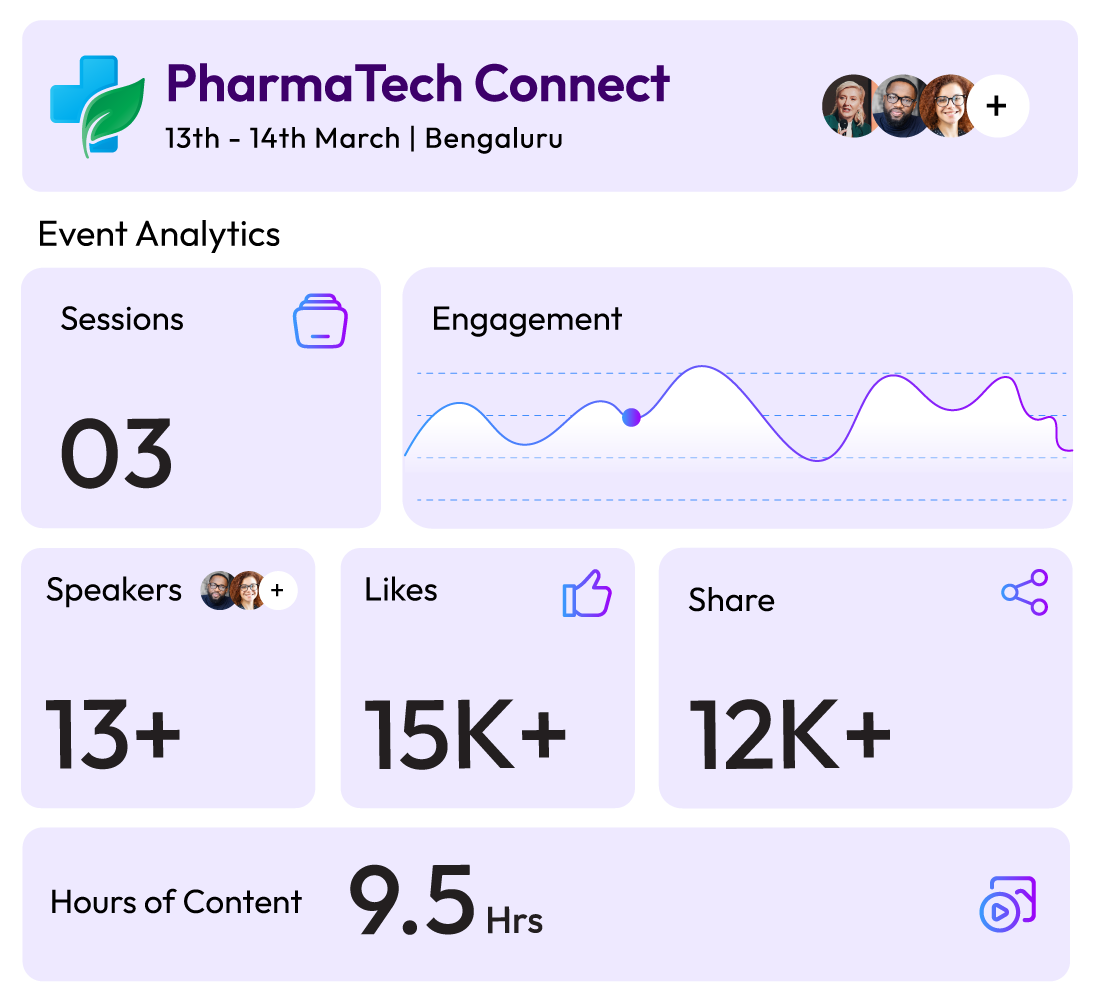 PharmaTech Connect
13th - 14th March | Bengaluru

+

Event Analytics

Sessions
03

Engagement

Speakers +
13+

Likes
15K+

Share
12K+

Hours of Content 9.5 Hrs